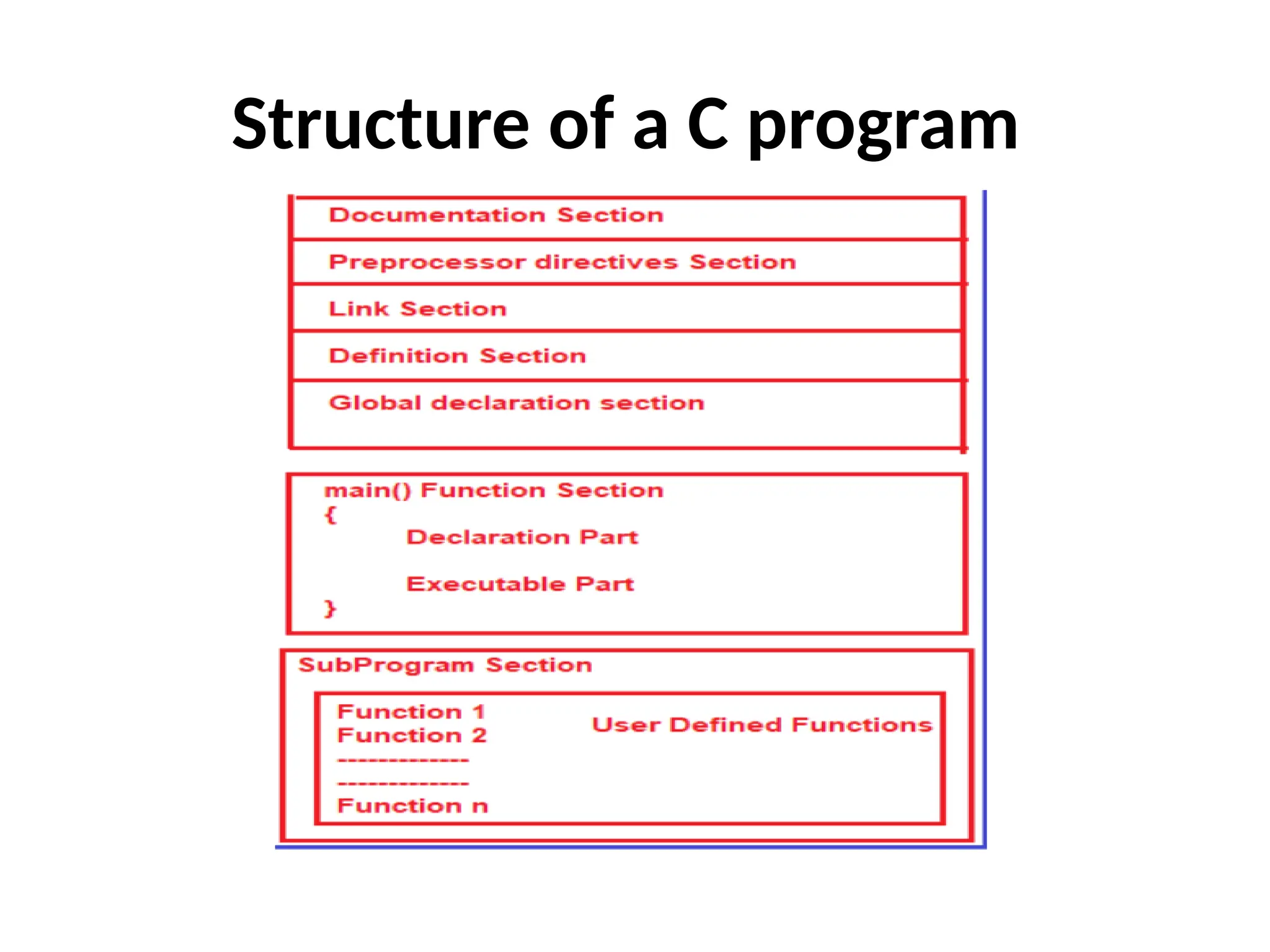 Structure of a C program

Documentation Section

Preprocessor directives Section

Link Section

Definition Section

Global declaration section

main() Function Section
{
Declaration Part

Executable Part
}

SubProgram Section

Function 1
Function 2
--------------
--------------
Function n

User Defined Functions